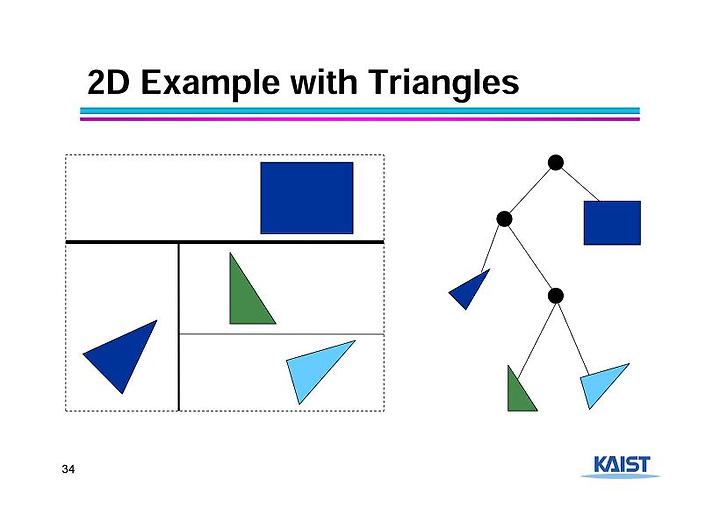 2D Example with Triangles

34

KAIST